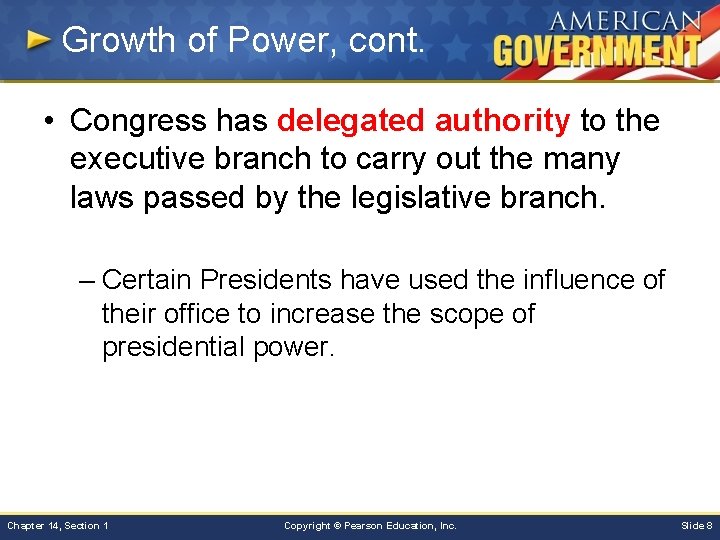 Growth of Power, cont.

AMERICAN GOVERNMENT

• Congress has delegated authority to the executive branch to carry out the many laws passed by the legislative branch.

– Certain Presidents have used the influence of their office to increase the scope of presidential power.

Chapter 14, Section 1

Copyright © Pearson Education, Inc.

Slide 8